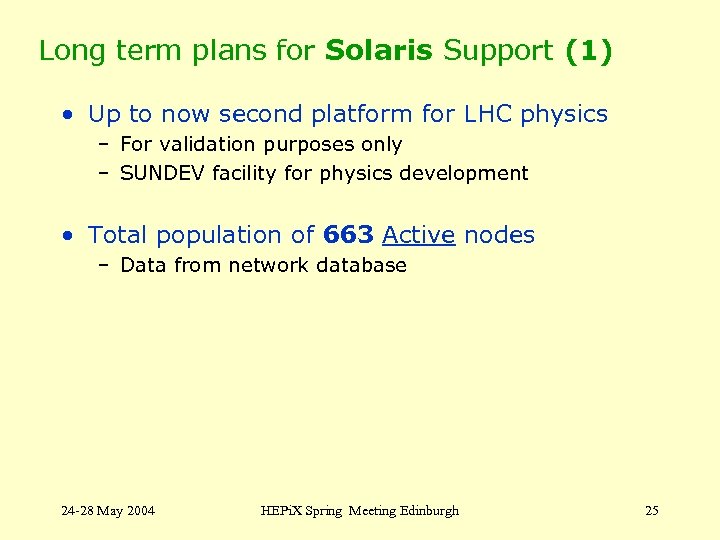 Long term plans for Solaris Support (1)

• Up to now second platform for LHC physics
– For validation purposes only
– SUNDEV facility for physics development

• Total population of 663 Active nodes
– Data from network database

24-28 May 2004

HEPiX Spring Meeting Edinburgh

25